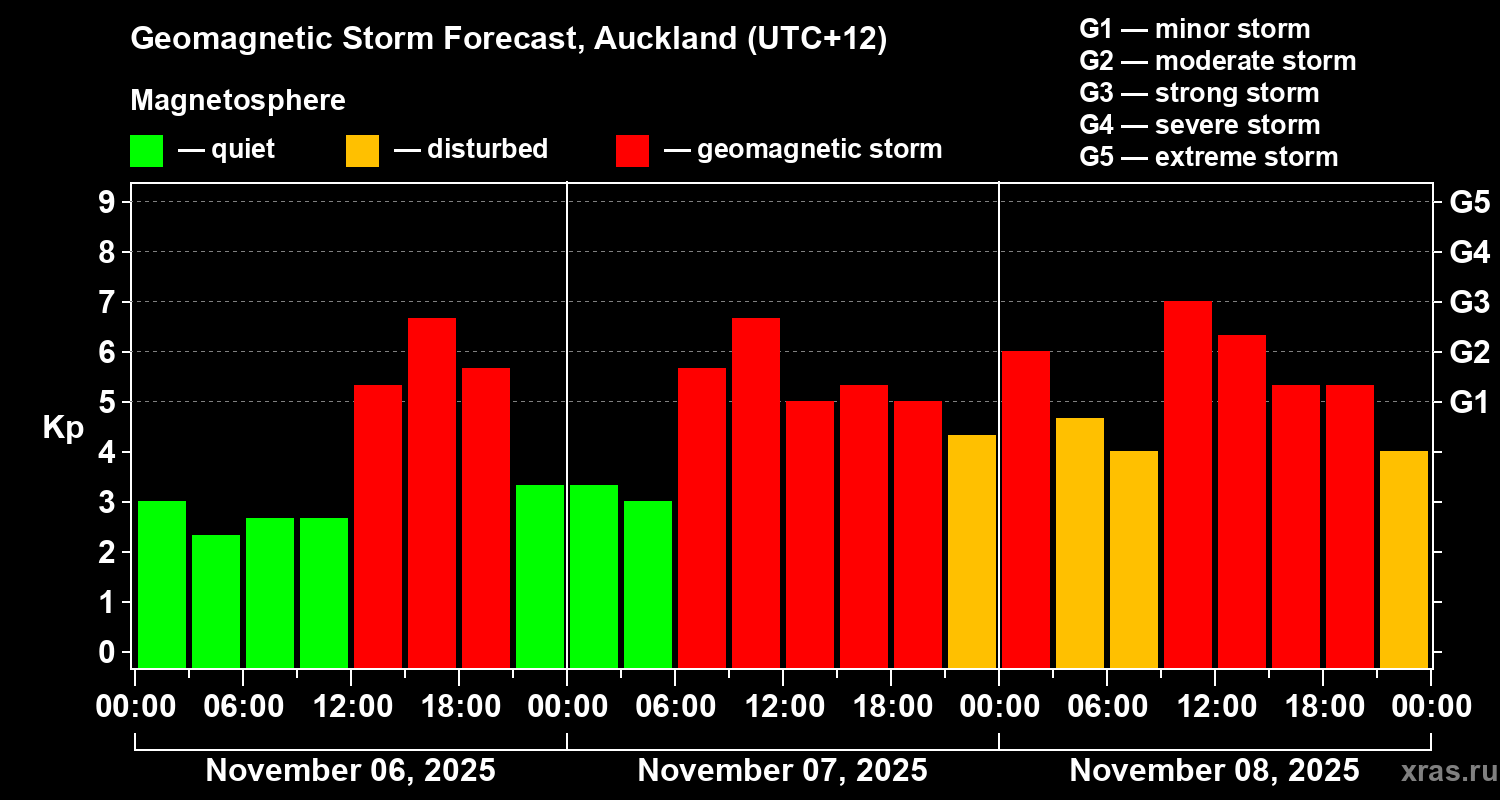 Geomagnetic Storm Forecast, Auckland (UTC+12)

Magnetosphere

— quiet — disturbed — geomagnetic storm

G1 — minor storm
G2 — moderate storm
G3 — strong storm
G4 — severe storm
G5 — extreme storm

Kp

9
8
7
6
5
4
3
2
1
0

G5
G4
G3
G2
G1

00:00 06:00 12:00 18:00 00:00 06:00 12:00 18:00 00:00 06:00 12:00 18:00 00:00

November 06, 2025
November 07, 2025
November 08, 2025

xras.ru